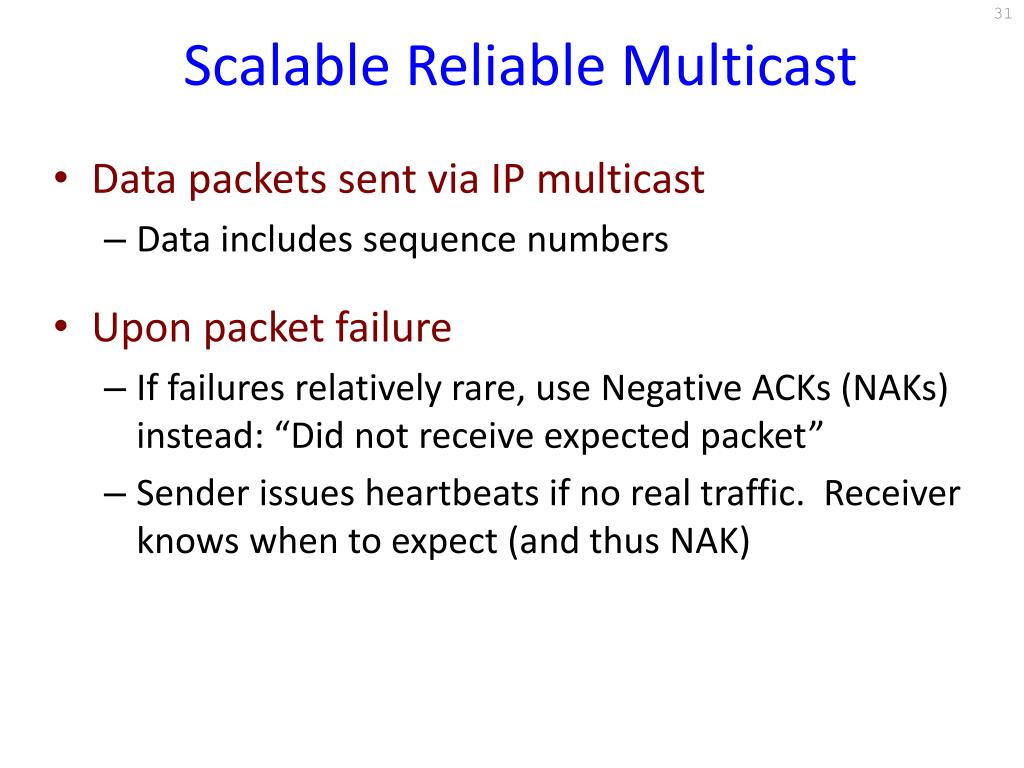 31

Scalable Reliable Multicast

• Data packets sent via IP multicast
– Data includes sequence numbers

• Upon packet failure
– If failures relatively rare, use Negative ACKs (NAKs) instead: “Did not receive expected packet”
– Sender issues heartbeats if no real traffic. Receiver knows when to expect (and thus NAK)